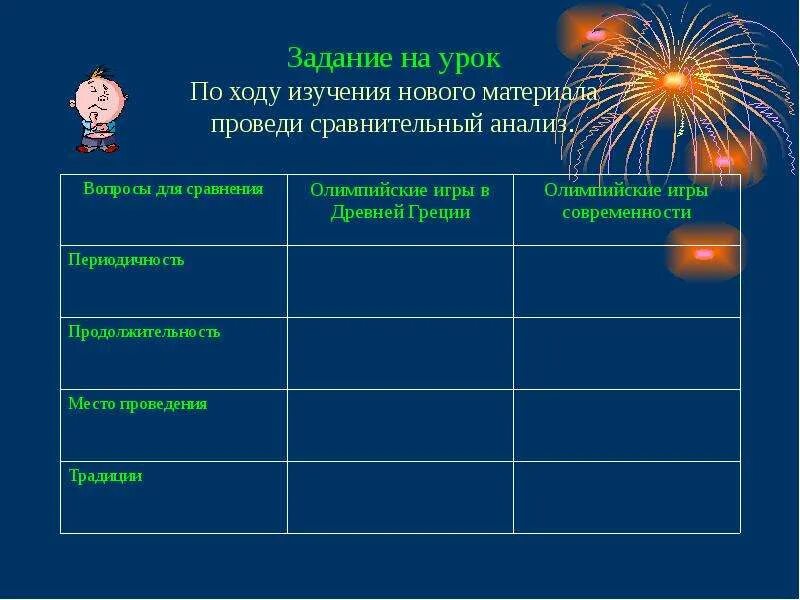 Задание на урок
По ходу изучения нового материала проведи сравнительный анализ.

| Вопросы для сравнения | Олимпийские игры в Древней Греции | Олимпийские игры современности |
|---|---|---|
| Периодичность | | |
| Продолжительность | | |
| Место проведения | | |
| Традиции | | |